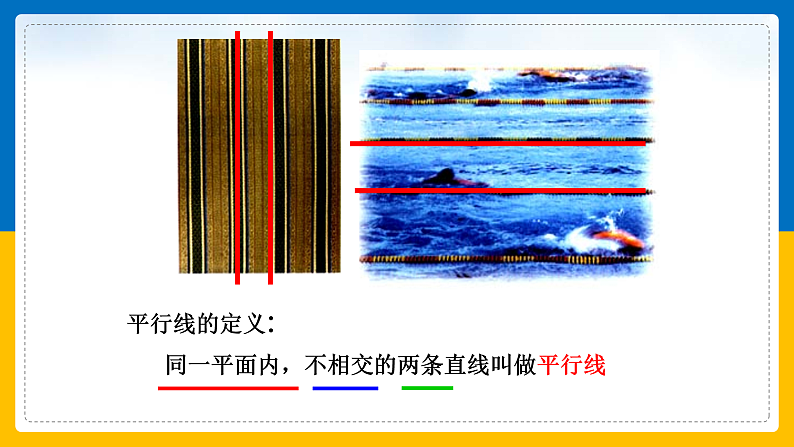 平行线的定义：

同一平面内，不相交的两条直线叫做平行线